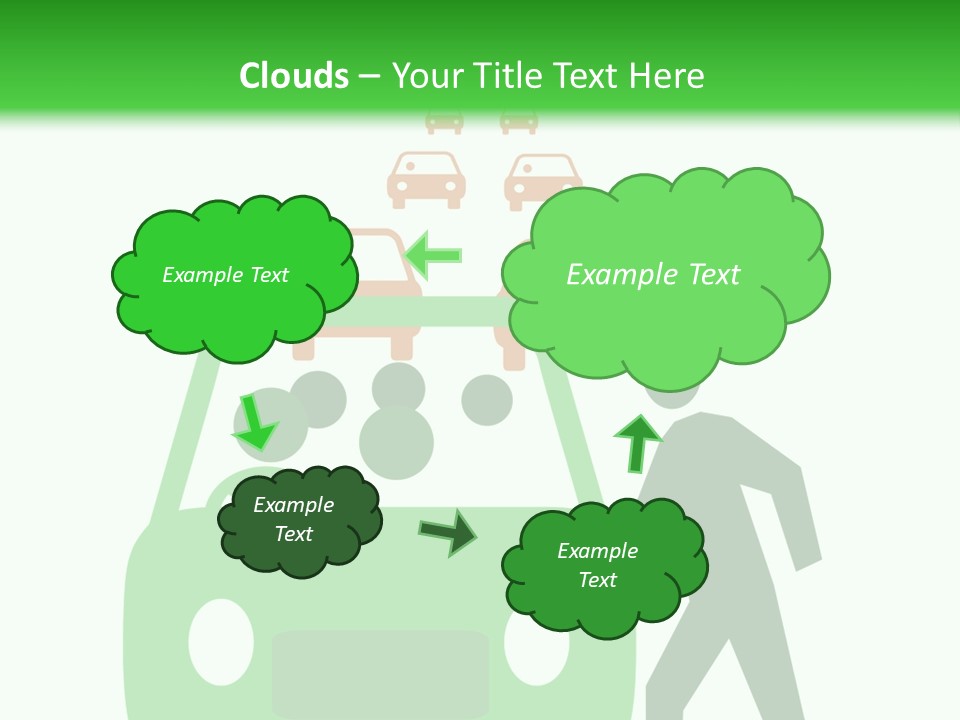 Clouds – Your Title Text Here

Example Text

Example Text

Example Text

Example Text